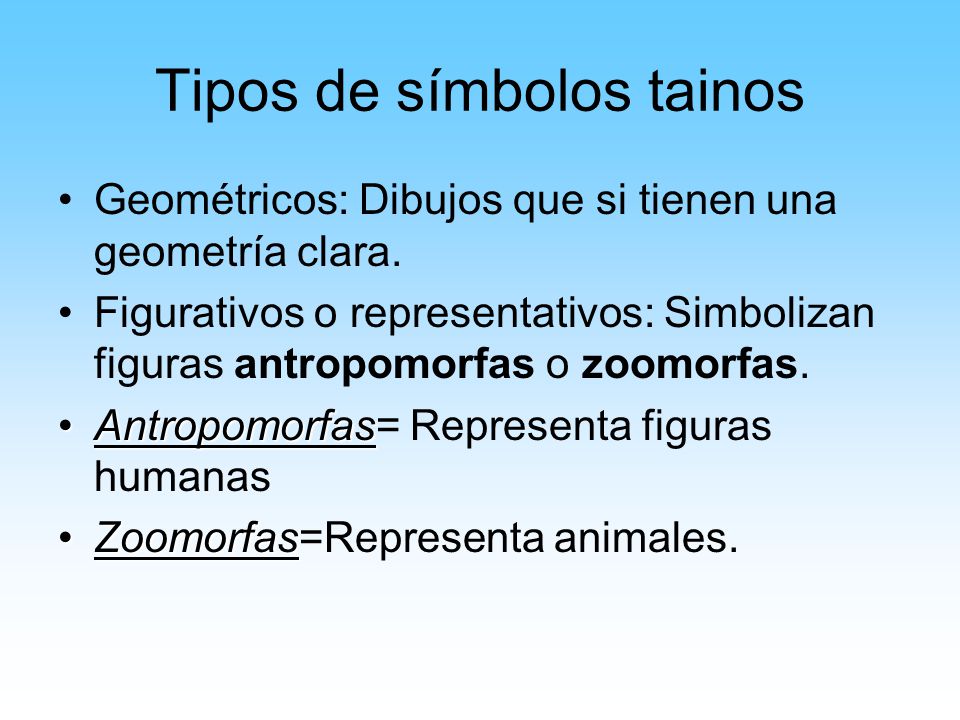 Tipos de símbolos tainos

• Geométricos: Dibujos que si tienen una geometría clara.
• Figurativos o representativos: Simbolizan figuras antropomorfas o zoomorfas.
• Antropomorfas= Representa figuras humanas
• Zoomorfas=Representa animales.